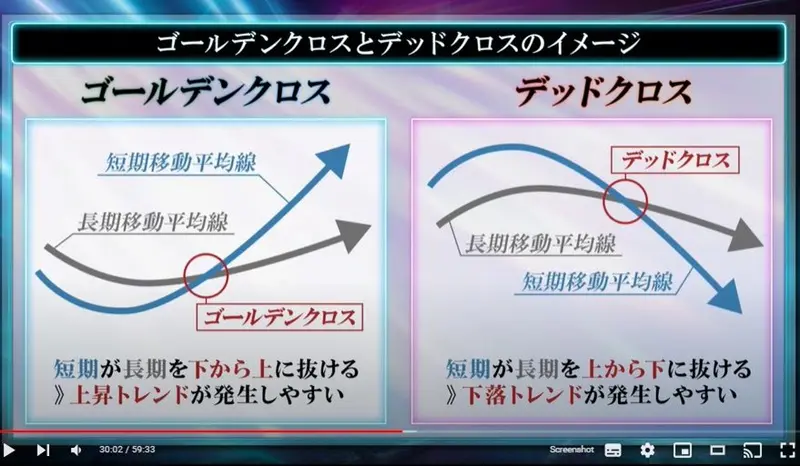 ゴールデンクロスとデッドクロスのイメージ

ゴールデンクロス

短期移動平均線

長期移動平均線

ゴールデンクロス

短期が長期を下から上に抜ける
》上昇トレンドが発生しやすい

デッドクロス

デッドクロス

長期移動平均線

短期移動平均線

短期が長期を上から下に抜ける
》下落トレンドが発生しやすい

30:02 / 59:33

Screenshot